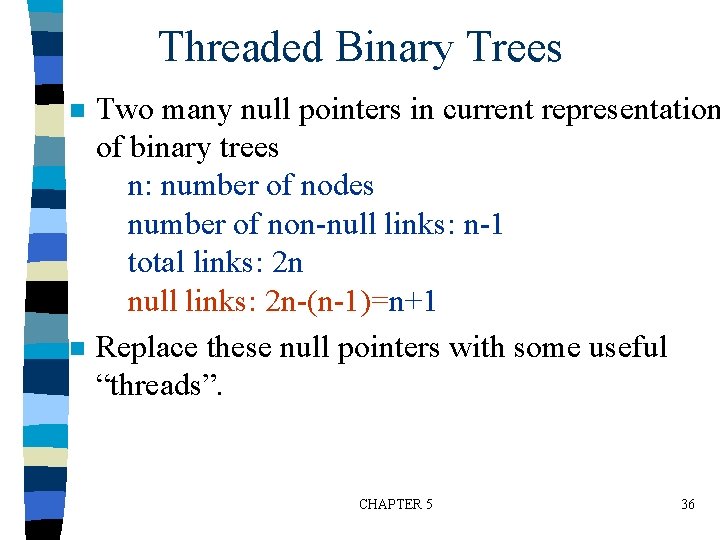 Threaded Binary Trees

Two many null pointers in current representation of binary trees

n: number of nodes
number of non-null links: n-1
total links: 2n
null links: 2n-(n-1)=n+1

Replace these null pointers with some useful “threads”.

CHAPTER 5

36